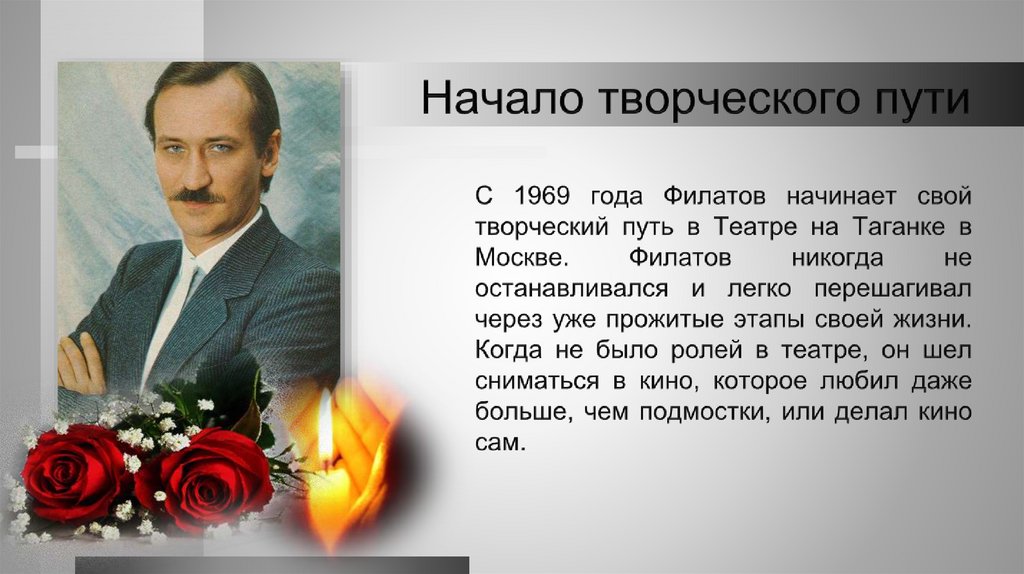 Начало творческого пути

С 1969 года Филатов начинает свой творческий путь в Театре на Таганке в Москве. Филатов никогда не останавливался и легко перешагивал через уже прожитые этапы своей жизни. Когда не было ролей в театре, он шел сниматься в кино, которое любил даже больше, чем подмостки, или делал кино сам.